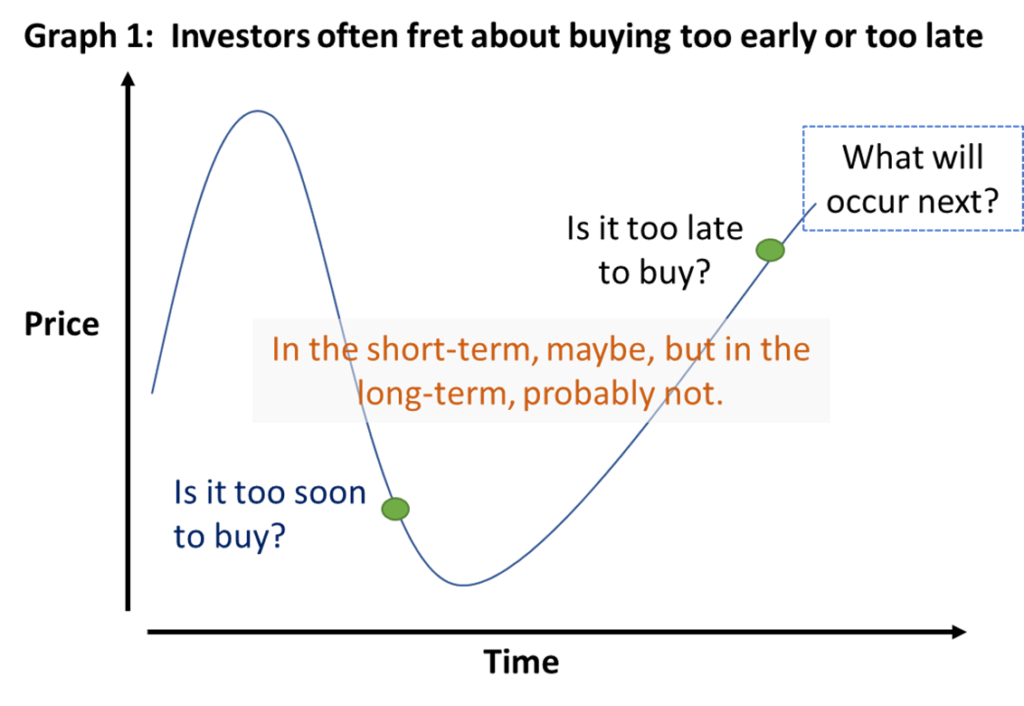 Graph 1: Investors often fret about buying too early or too late

What will occur next?

Is it too late to buy?

Price

In the short-term, maybe, but in the long-term, probably not.

Is it too soon to buy?

Time